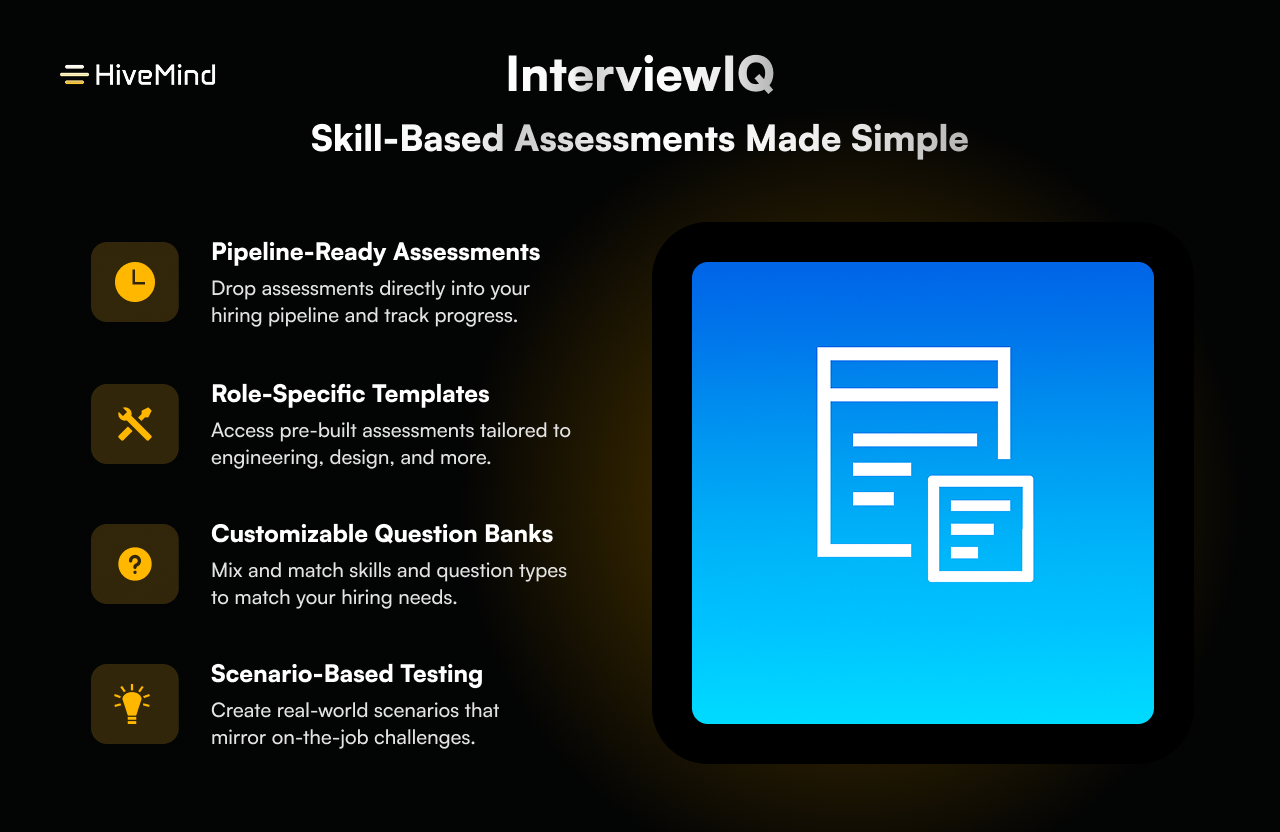 HiveMind

InterviewIQ

Skill-Based Assessments Made Simple

Pipeline-Ready Assessments
Drop assessments directly into your hiring pipeline and track progress.

Role-Specific Templates
Access pre-built assessments tailored to engineering, design, and more.

Customizable Question Banks
Mix and match skills and question types to match your hiring needs.

Scenario-Based Testing
Create real-world scenarios that mirror on-the-job challenges.